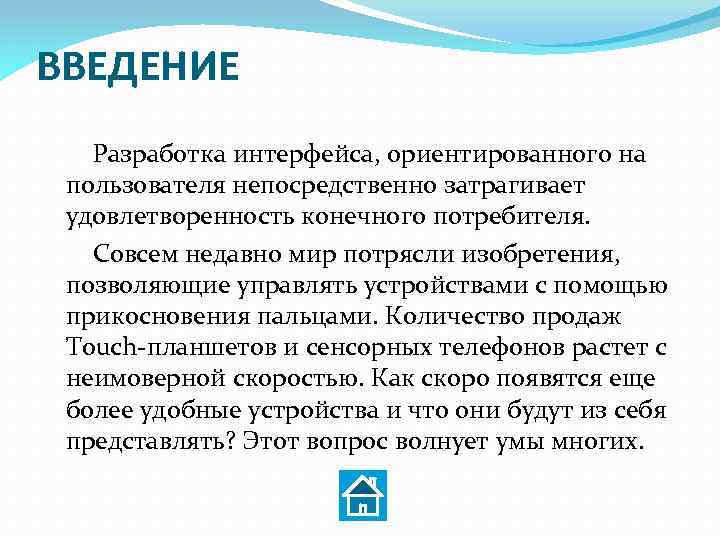 ВВЕДЕНИЕ

Разработка интерфейса, ориентированного на пользователя непосредственно затрагивает удовлетворенность конечного потребителя.

Совсем недавно мир потрясли изобретения, позволяющие управлять устройствами с помощью прикосновения пальцами. Количество продаж Touch-планшетов и сенсорных телефонов растет с неимоверной скоростью. Как скоро появятся еще более удобные устройства и что они будут из себя представлять? Этот вопрос волнует умы многих.